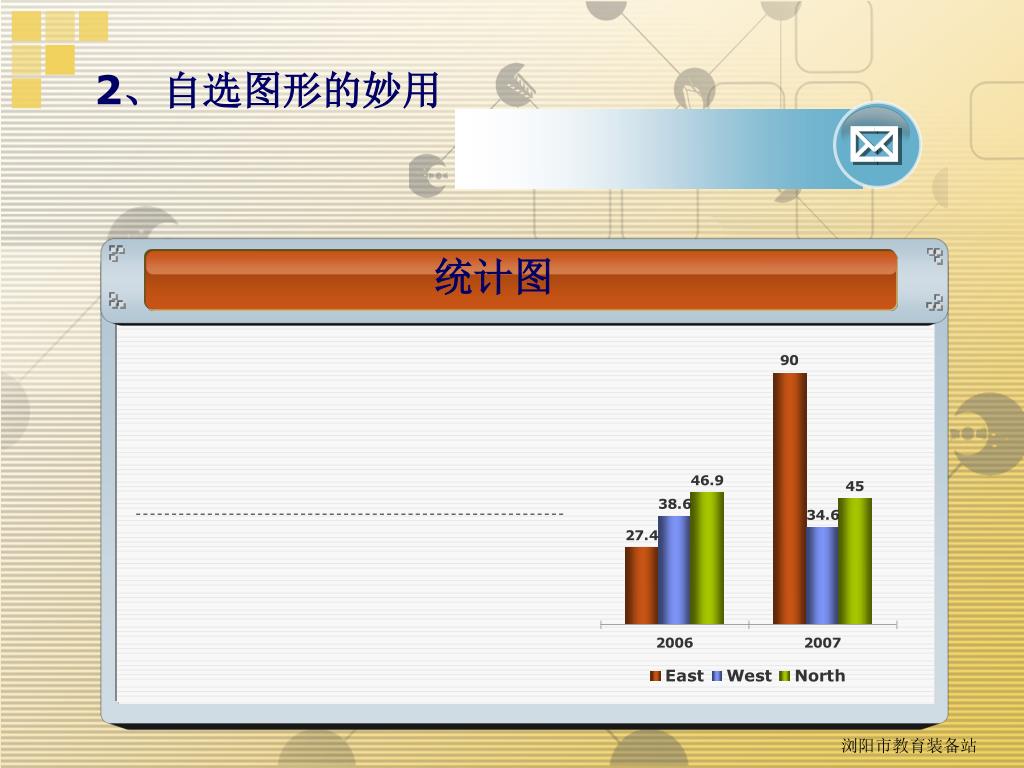 2、自选图形的妙用

统计图

90

46.9

45

38.6

34.6

27.4

2006

2007

East West North

浏阳市教育装备站